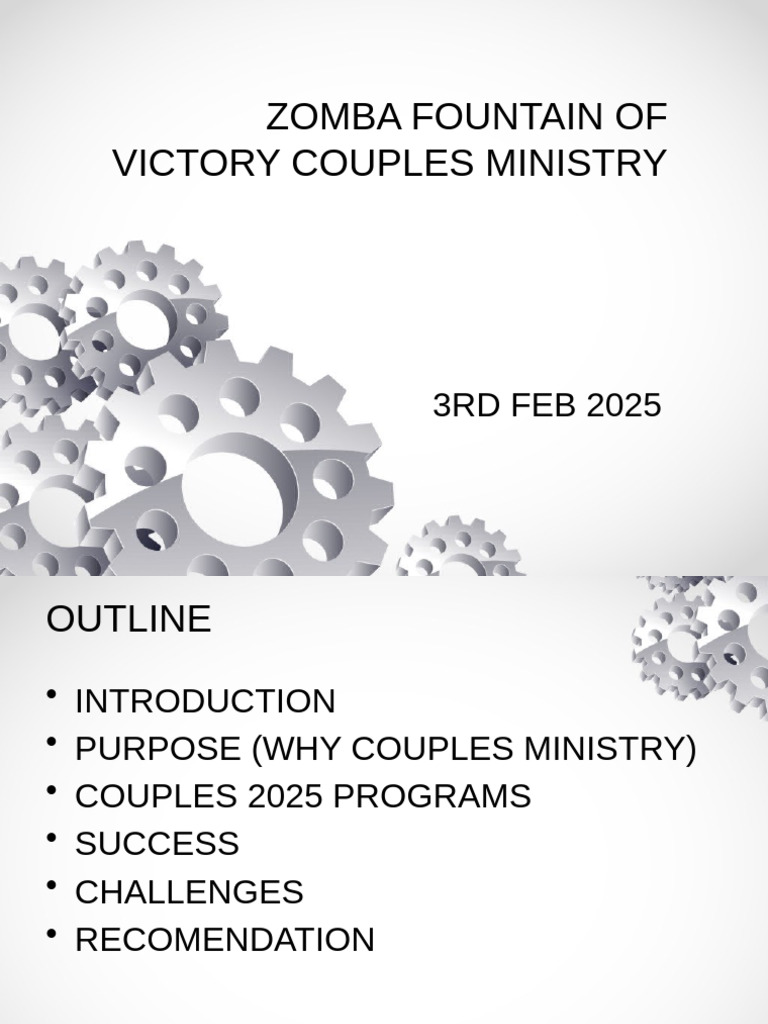 ZOMBA FOUNTAIN OF VICTORY COUPLES MINISTRY

3RD FEB 2025

OUTLINE

• INTRODUCTION
• PURPOSE (WHY COUPLES MINISTRY)
• COUPLES 2025 PROGRAMS
• SUCCESS
• CHALLENGES
• RECOMENDATION